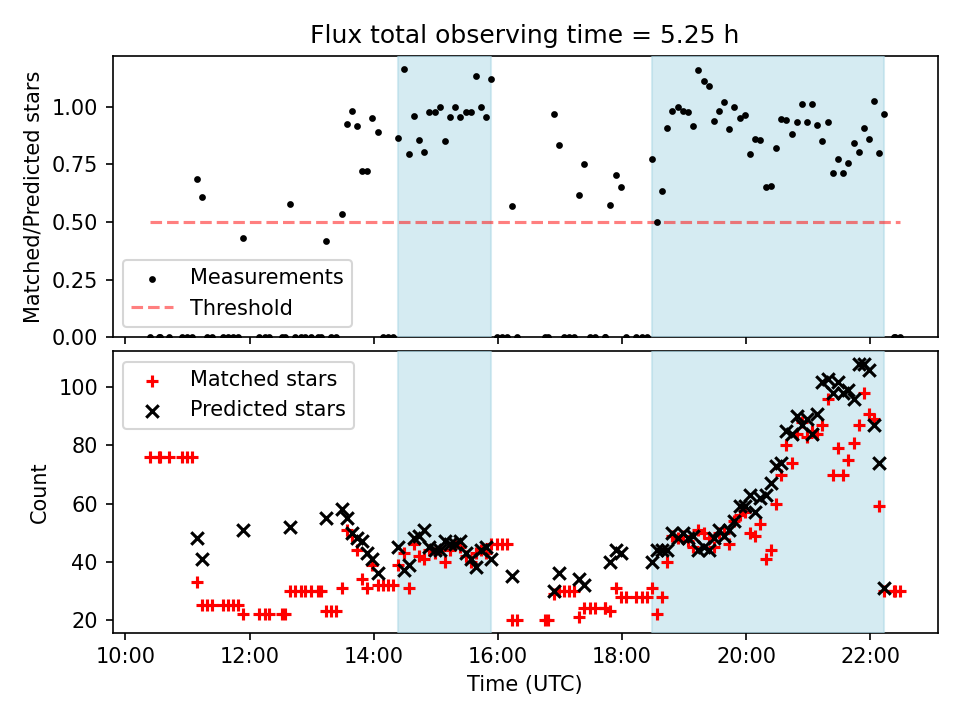 Flux total observing time = 5.25 h

Matched/Predicted stars

1.00
0.75
0.50
0.25
0.00

Measurements
Threshold

Count

100
80
60
40
20

Matched stars
Predicted stars

10:00
12:00
14:00
16:00
18:00
20:00
22:00

Time (UTC)